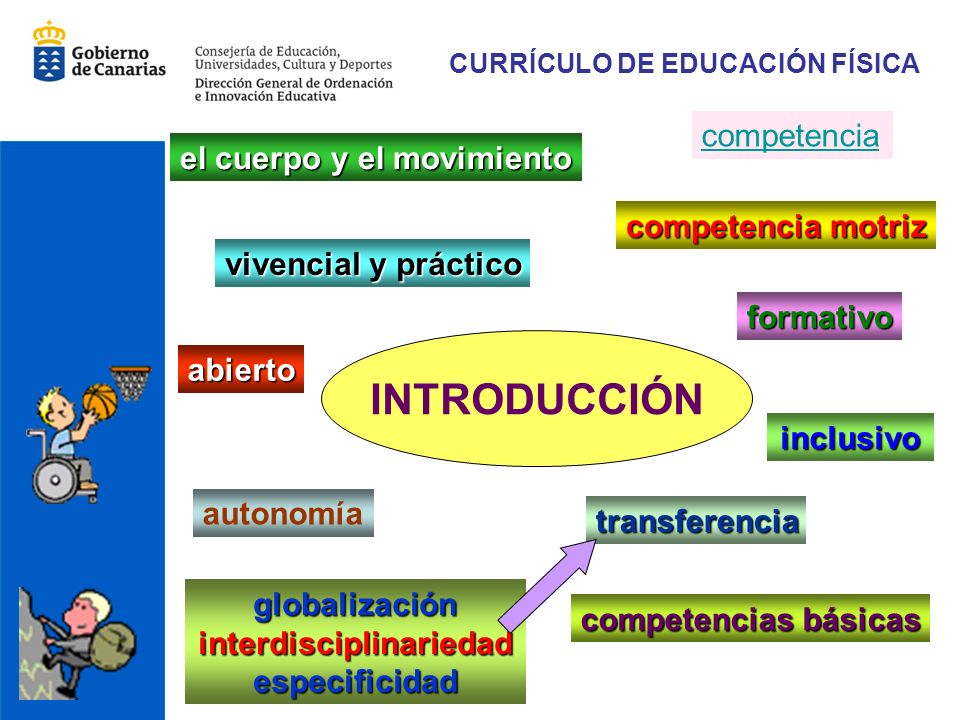 Gobierno de Canarias

Consejería de Educación, Universidades, Cultura y Deportes
Dirección General de Ordenación e Innovación Educativa

CURRÍCULO DE EDUCACIÓN FÍSICA

competencia

el cuerpo y el movimiento

competencia motriz

vivencial y práctico

formativo

abierto

INTRODUCCIÓN

inclusivo

autonomía

transferencia

globalización
interdisciplinariedad
especificidad

competencias básicas